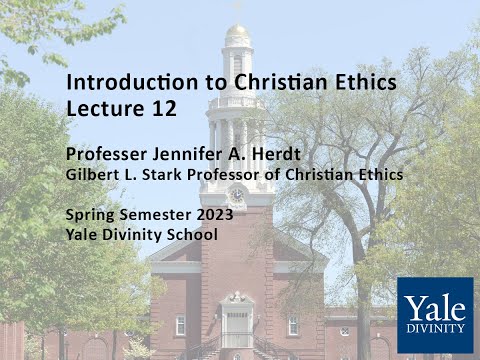 Introduction to Christian Ethics
Lecture 12

Professer Jennifer A. Herdt
Gilbert L. Stark Professor of Christian Ethics

Spring Semester 2023
Yale Divinity School

Yale
DIVINITY